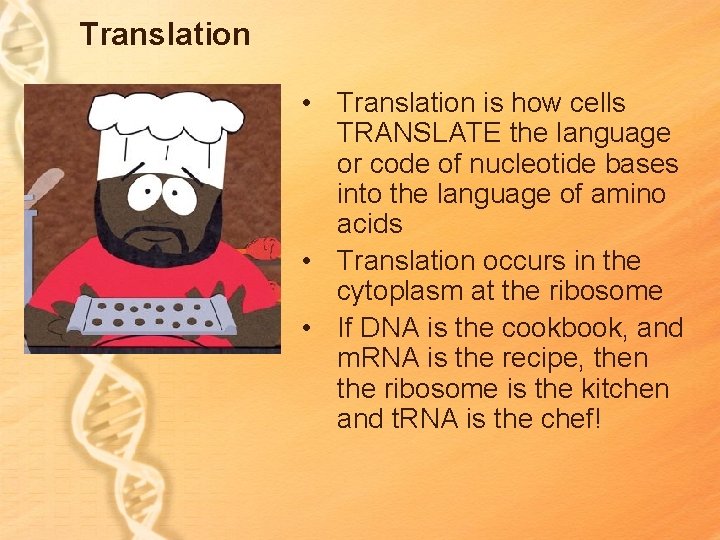 Translation

• Translation is how cells TRANSLATE the language or code of nucleotide bases into the language of amino acids
• Translation occurs in the cytoplasm at the ribosome
• If DNA is the cookbook, and mRNA is the recipe, then the ribosome is the kitchen and tRNA is the chef!